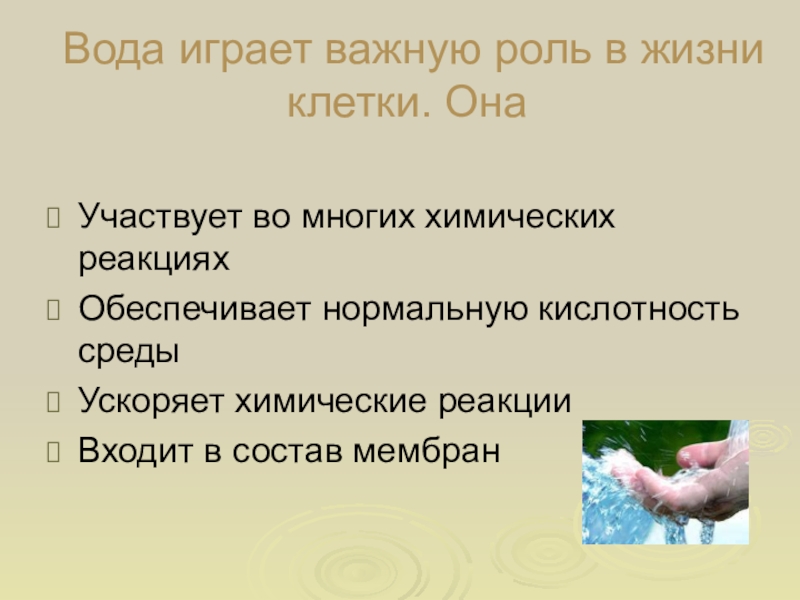 Вода играет важную роль в жизни клетки. Она

Участвует во многих химических реакциях

Обеспечивает нормальную кислотность среды

Ускоряет химические реакции

Входит в состав мембран